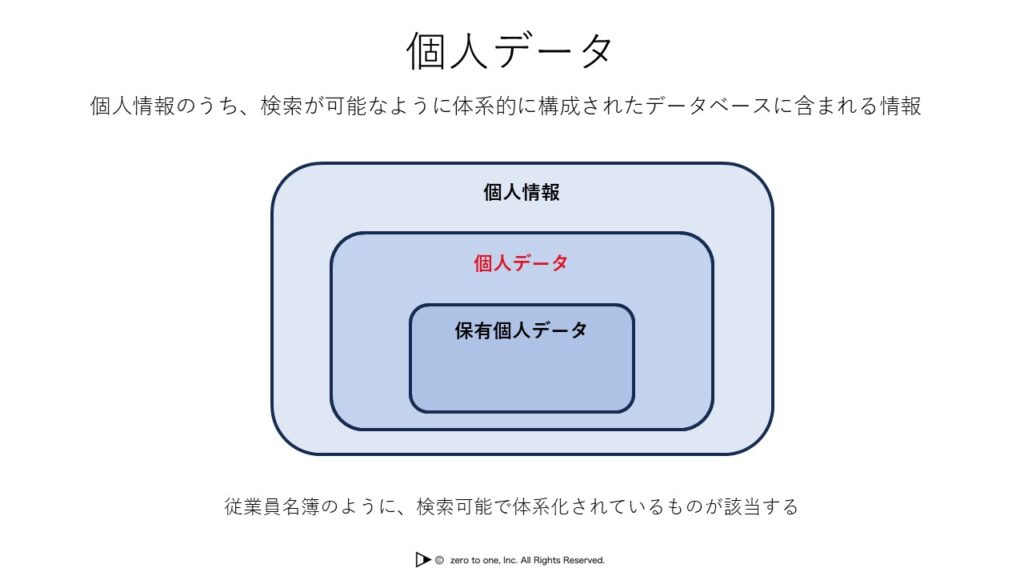 個人データ

個人情報のうち、検索が可能なように体系的に構成されたデータベースに含まれる情報

個人情報

個人データ

保有個人データ

従業員名簿のように、検索可能で体系化されているものが該当する

© zero to one, Inc. All Rights Reserved.